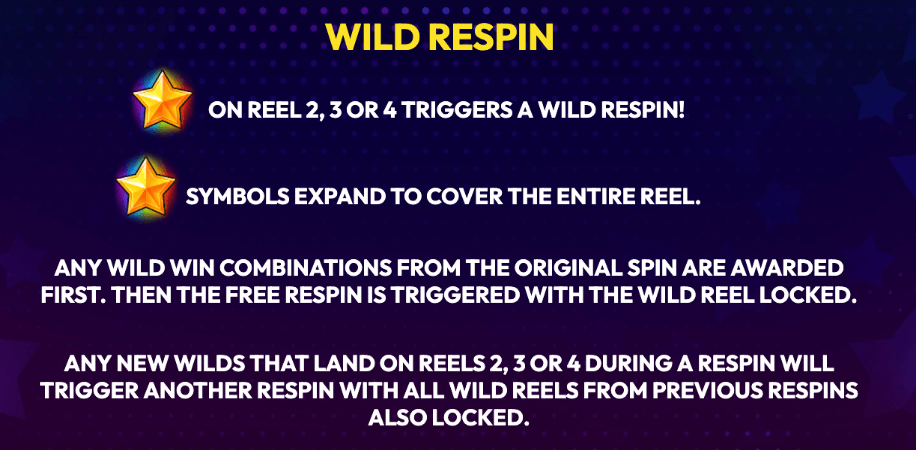 WILD RESPIN

ON REEL 2, 3 OR 4 TRIGGERS A WILD RESPIN!

SYMBOLS EXPAND TO COVER THE ENTIRE REEL.

ANY WILD WIN COMBINATIONS FROM THE ORIGINAL SPIN ARE AWARDED FIRST. THEN THE FREE RESPIN IS TRIGGERED WITH THE WILD REEL LOCKED.

ANY NEW WILDS THAT LAND ON REELS 2, 3 OR 4 DURING A RESPIN WILL TRIGGER ANOTHER RESPIN WITH ALL WILD REELS FROM PREVIOUS RESPINS ALSO LOCKED.